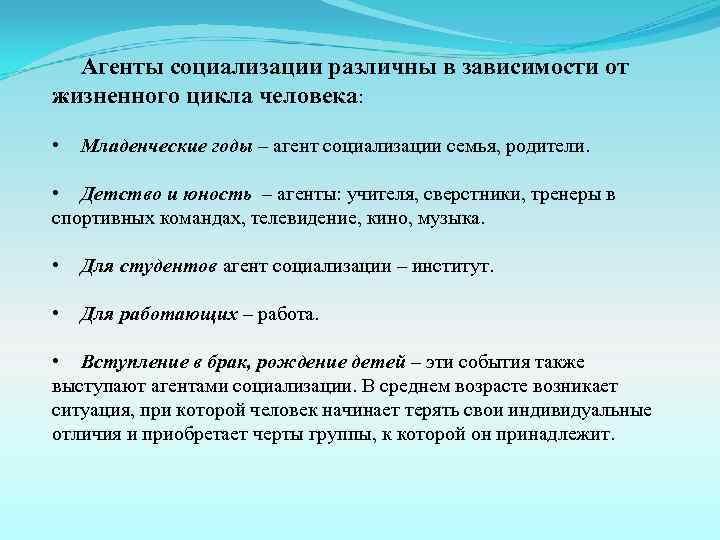 Агенты социализации различны в зависимости от жизненного цикла человека:

• Младенческие годы – агент социализации семья, родители.

• Детство и юность – агенты: учителя, сверстники, тренеры в спортивных командах, телевидение, кино, музыка.

• Для студентов агент социализации – институт.

• Для работающих – работа.

• Вступление в брак, рождение детей – эти события также выступают агентами социализации. В среднем возрасте возникает ситуация, при которой человек начинает терять свои индивидуальные отличия и приобретает черты группы, к которой он принадлежит.